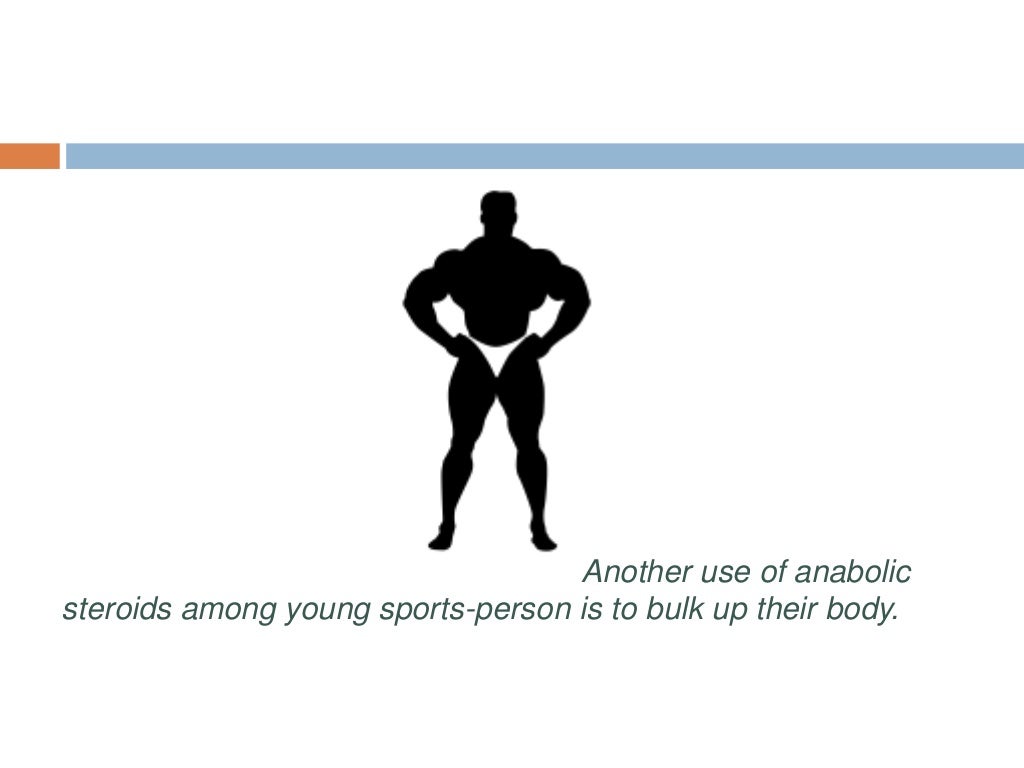 Another use of anabolic steroids among young sports-person is to bulk up their body.